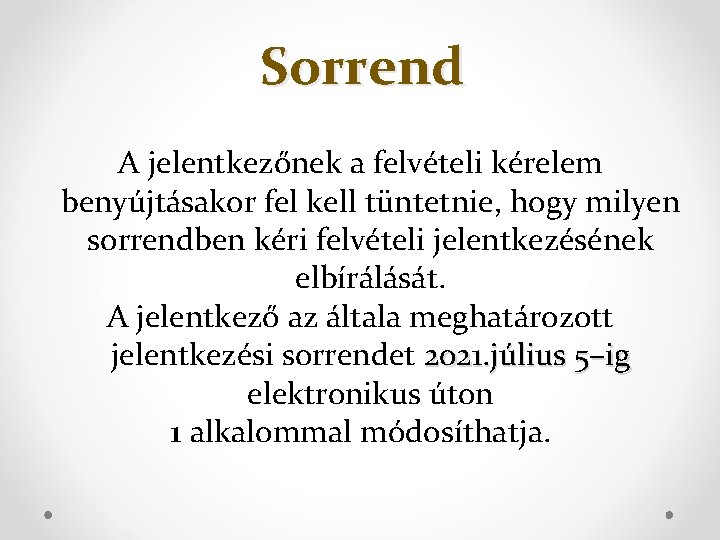 Sorrend

A jelentkezőnek a felvételi kérelem benyújtásakor fel kell tüntetnie, hogy milyen sorrendben kéri felvételi jelentkezésének elbírálását.
A jelentkező az általa meghatározott jelentkezési sorrendet 2021.július 5–ig elektronikus úton
1 alkalommal módosíthatja.